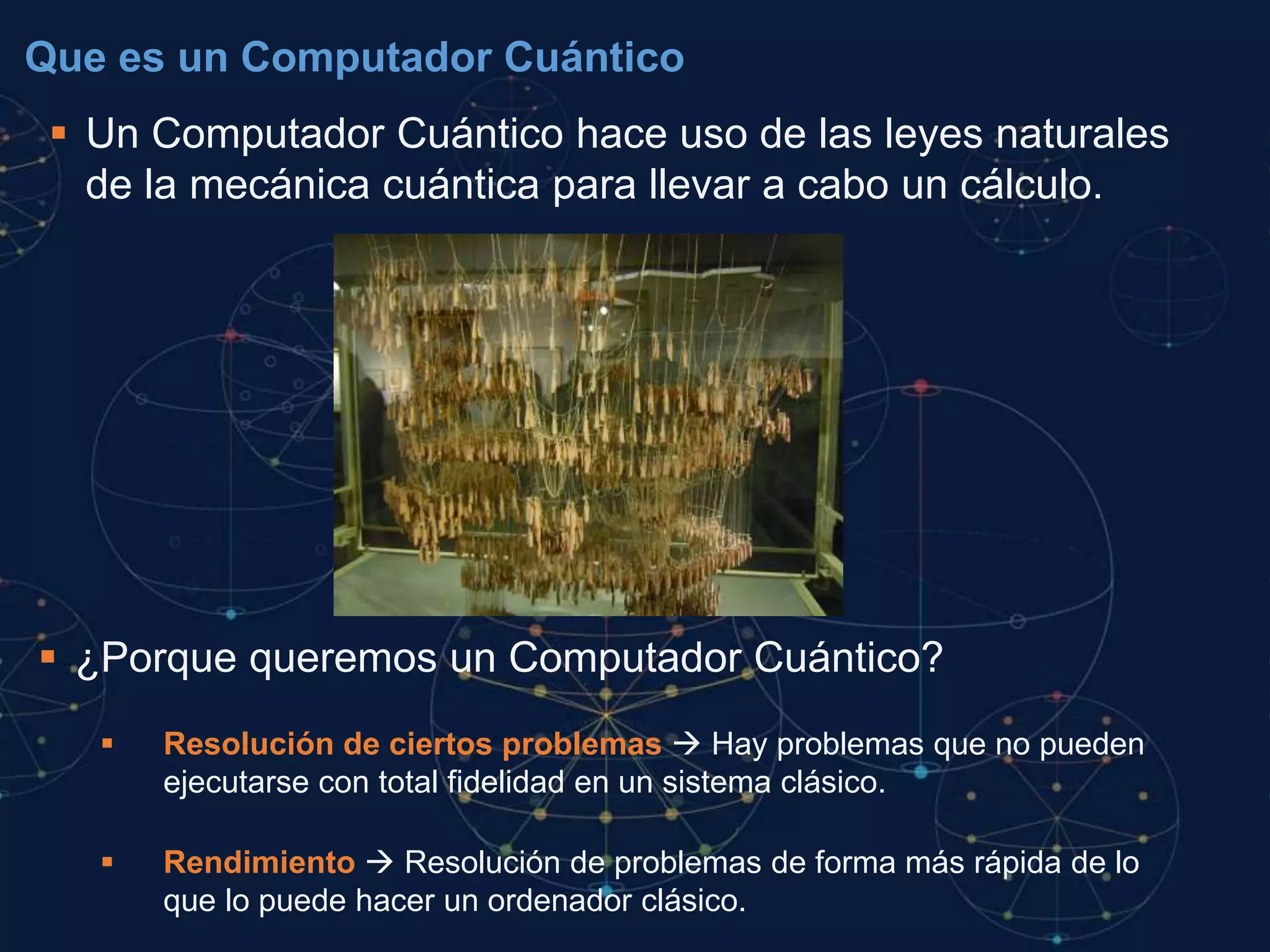 Que es un Computador Cuántico

▪ Un Computador Cuántico hace uso de las leyes naturales de la mecánica cuántica para llevar a cabo un cálculo.

▪ ¿Porque queremos un Computador Cuántico?

▪ Resolución de ciertos problemas → Hay problemas que no pueden ejecutarse con total fidelidad en un sistema clásico.

▪ Rendimiento → Resolución de problemas de forma más rápida de lo que lo puede hacer un ordenador clásico.